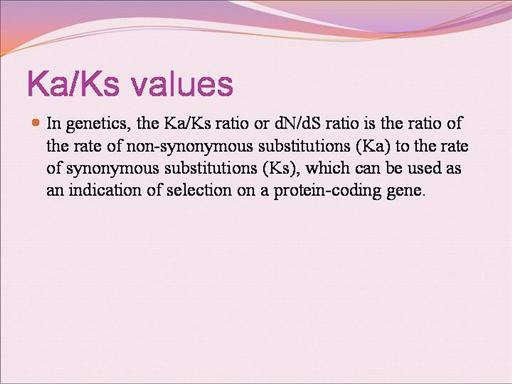 Ka/Ks values

In genetics, the Ka/Ks ratio or dN/dS ratio is the ratio of the rate of non-synonymous substitutions (Ka) to the rate of synonymous substitutions (Ks), which can be used as an indication of selection on a protein-coding gene.